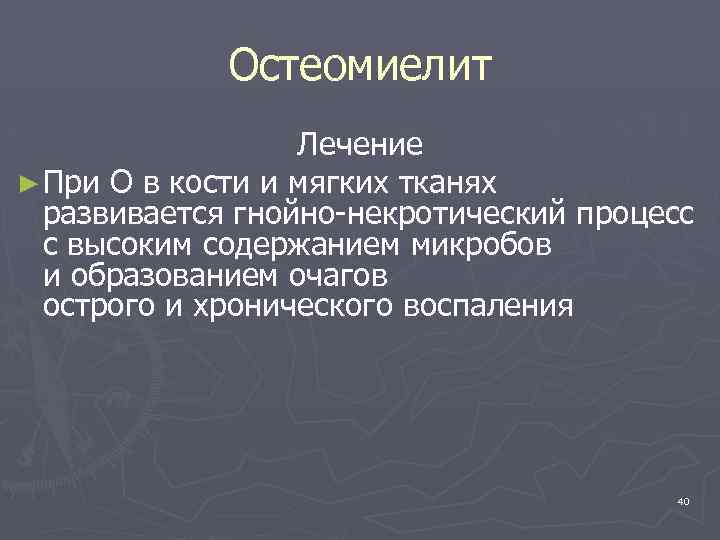 Остеомиелит

Лечение

► При О в кости и мягких тканях развивается гнойно-некротический процесс с высоким содержанием микробов и образованием очагов острого и хронического воспаления

40